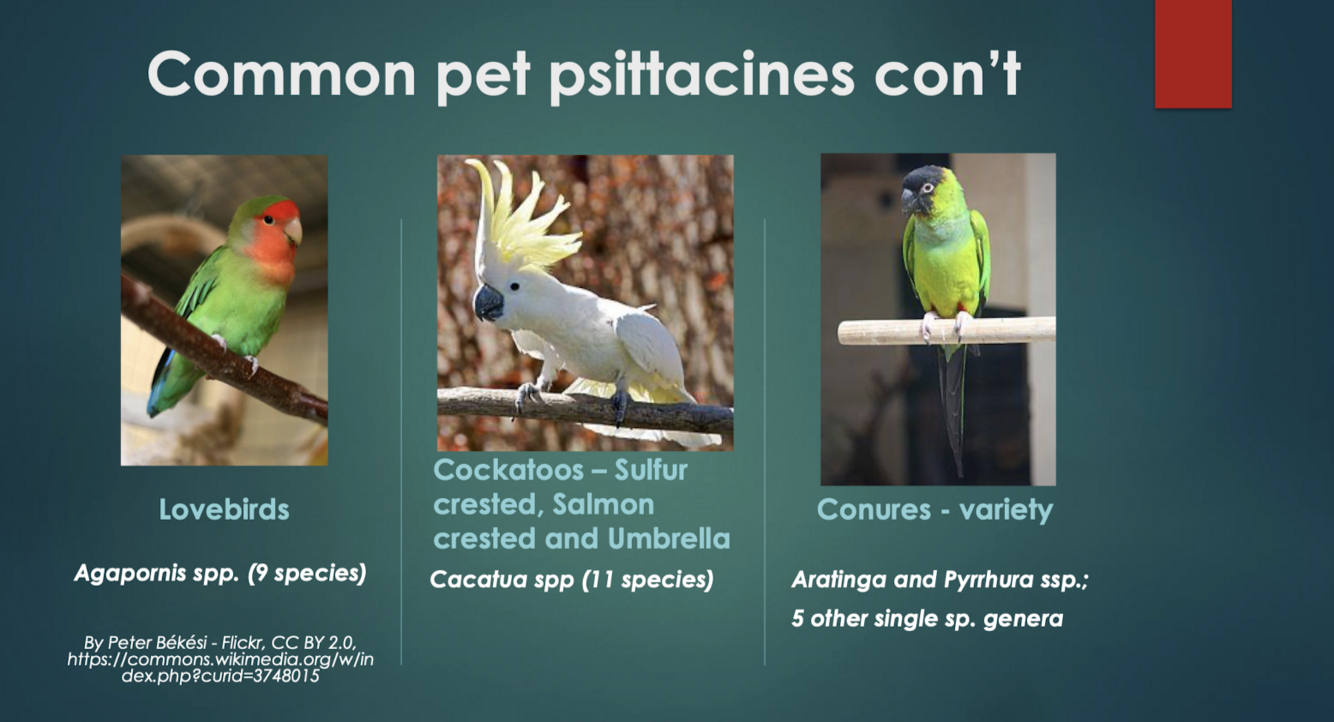 Common pet psittacines con't

Lovebirds

Agapornis spp. (9 species)

By Peter Békési - Flickr, CC BY 2.0, https://commons.wikimedia.org/w/index.php?curid=3748015

Cockatoos – Sulfur crested, Salmon crested and Umbrella

Cacatua spp (11 species)

Conures - variety

Aratinga and Pyrrhura ssp.;

5 other single sp. genera